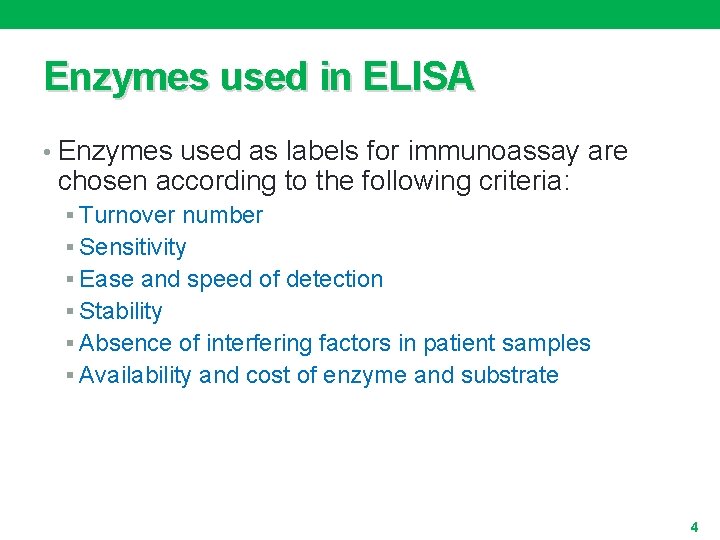 Enzymes used in ELISA

• Enzymes used as labels for immunoassay are chosen according to the following criteria:

▪ Turnover number
▪ Sensitivity
▪ Ease and speed of detection
▪ Stability
▪ Absence of interfering factors in patient samples
▪ Availability and cost of enzyme and substrate

4